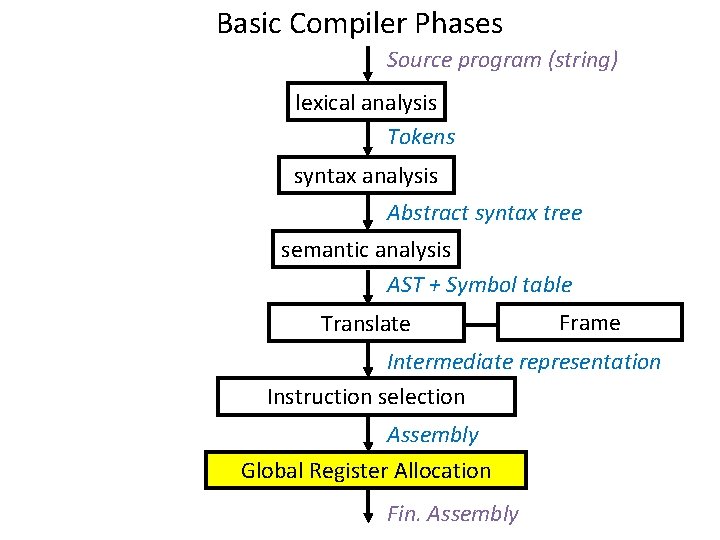 Basic Compiler Phases

Source program (string)

lexical analysis

Tokens

syntax analysis

Abstract syntax tree

semantic analysis

AST + Symbol table

Translate

Frame

Intermediate representation

Instruction selection

Assembly

Global Register Allocation

Fin. Assembly